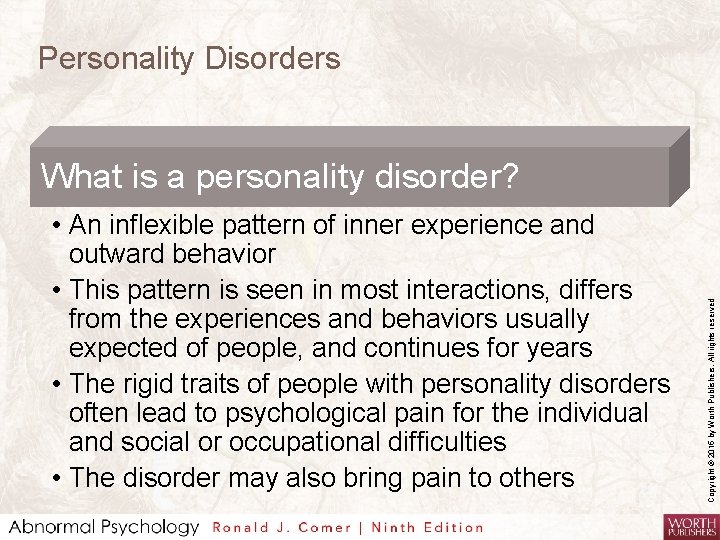 Personality Disorders

What is a personality disorder?

• An inflexible pattern of inner experience and outward behavior
• This pattern is seen in most interactions, differs from the experiences and behaviors usually expected of people, and continues for years
• The rigid traits of people with personality disorders often lead to psychological pain for the individual and social or occupational difficulties
• The disorder may also bring pain to others

Copyright © 2016 by Worth Publishers. All rights reserved

Abnormal Psychology Ronald J. Comer | Ninth Edition

WORTH PUBLISHERS